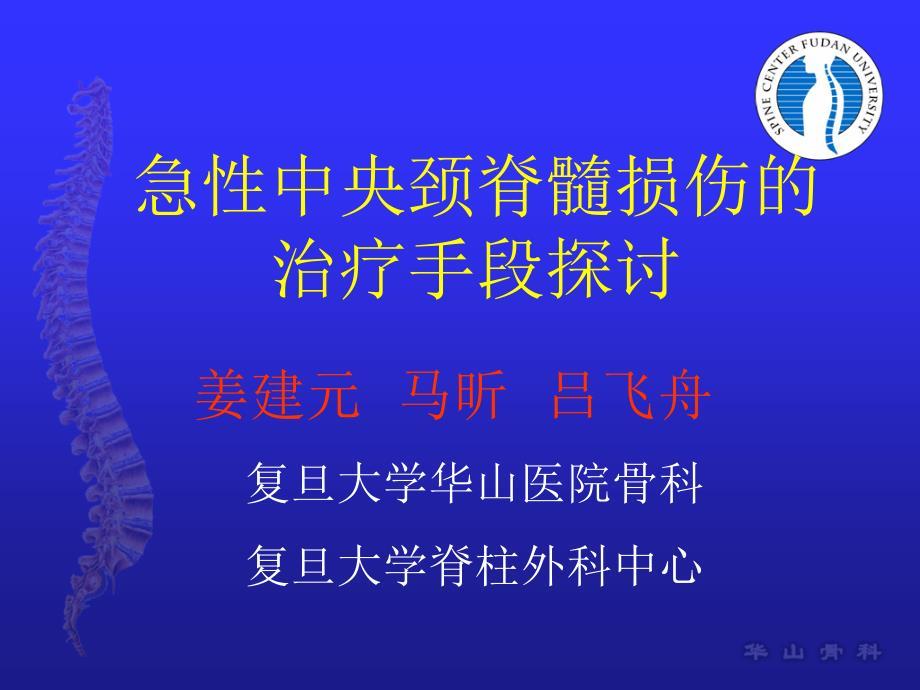 SPINE CENTER FUDAN UNIVERSITY

急性中央颈脊髓损伤的治疗手段探讨

姜建元 马昕 吕飞舟

复旦大学华山医院骨科

复旦大学脊柱外科中心

华山骨科